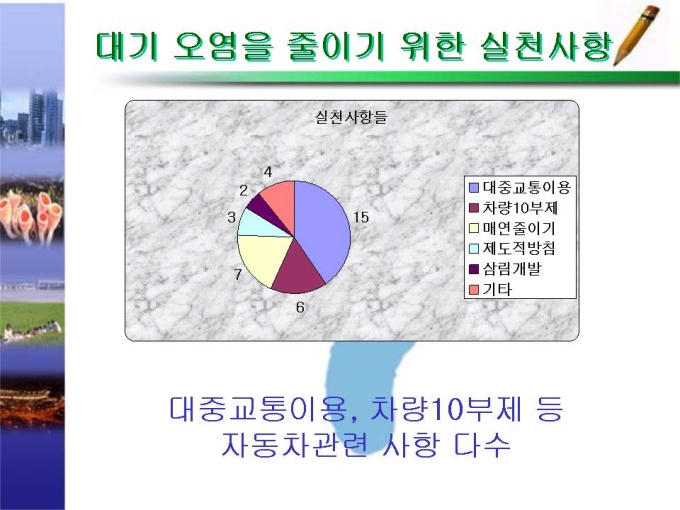 대기 오염을 줄이기 위한 실천사항

실천사항들

4
2
3
7
6
15

대중교통이용
차량10부제
매연줄이기
제도적방침
삼림개발
기타

대중교통이용, 차량10부제 등
자동차관련 사항 다수